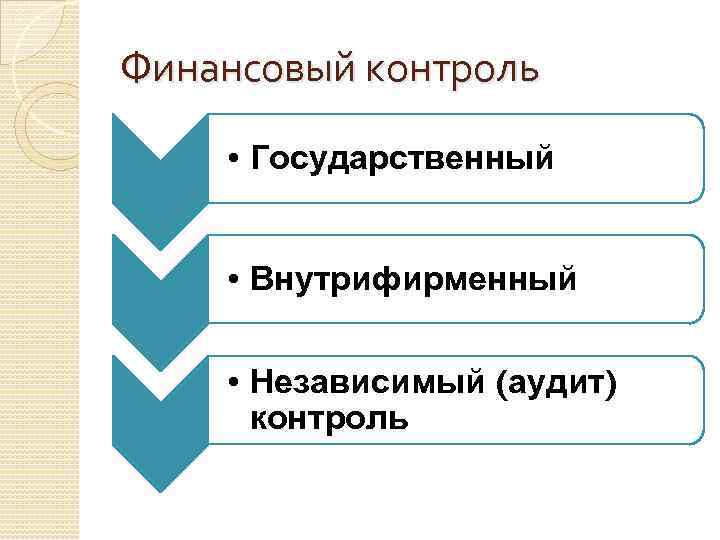 Финансовый контроль

• Государственный

• Внутрифирменный

• Независимый (аудит) контроль